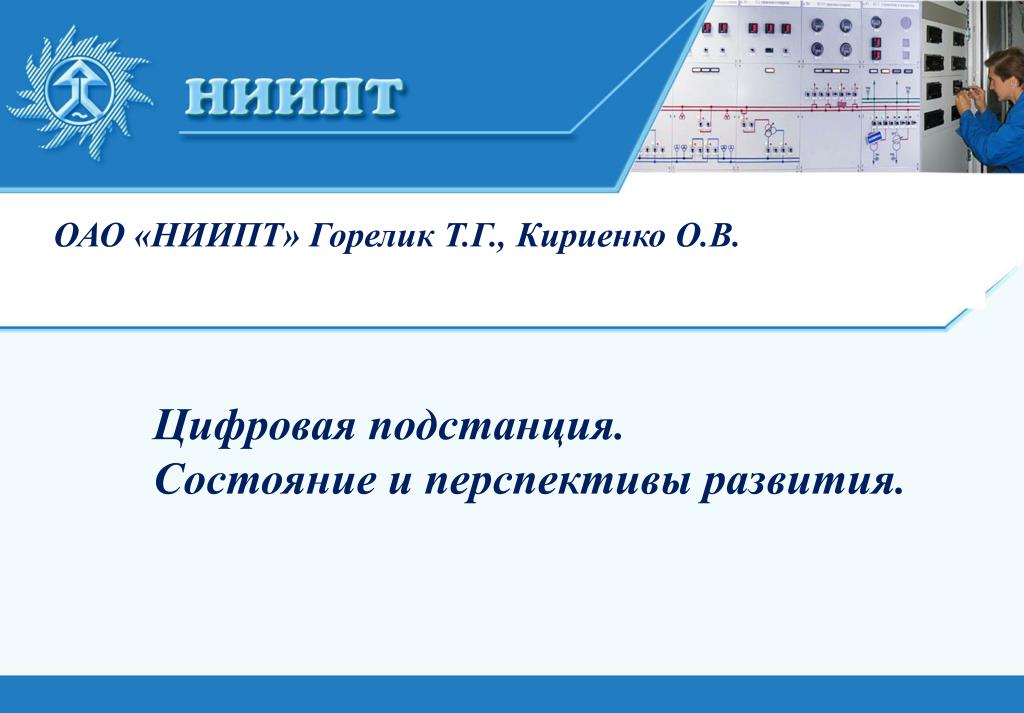 НИИПТ

ОАО «НИИПТ» Горелик Т.Г., Кириенко О.В.

Цифровая подстанция.
Состояние и перспективы развития.